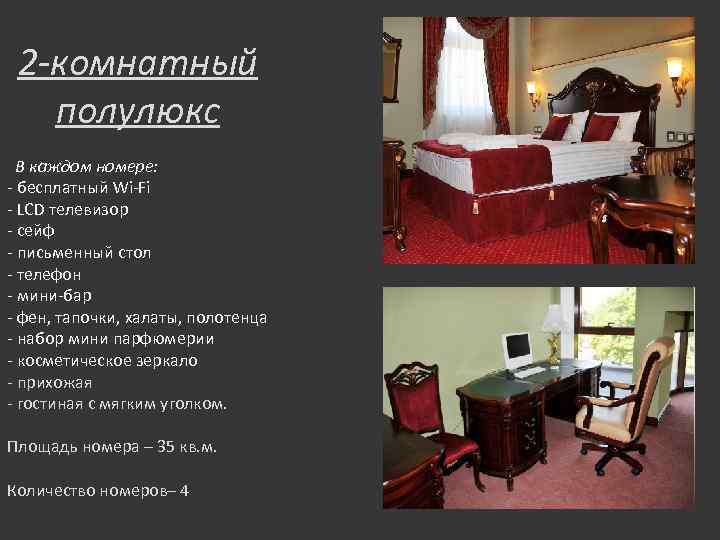 2-комнатный полулюкс

В каждом номере:
- бесплатный Wi-Fi
- LCD телевизор
- сейф
- письменный стол
- телефон
- мини-бар
- фен, тапочки, халаты, полотенца
- набор мини парфюмерии
- косметическое зеркало
- прихожая
- гостиная с мягким уголком.

Площадь номера – 35 кв.м.

Количество номеров– 4